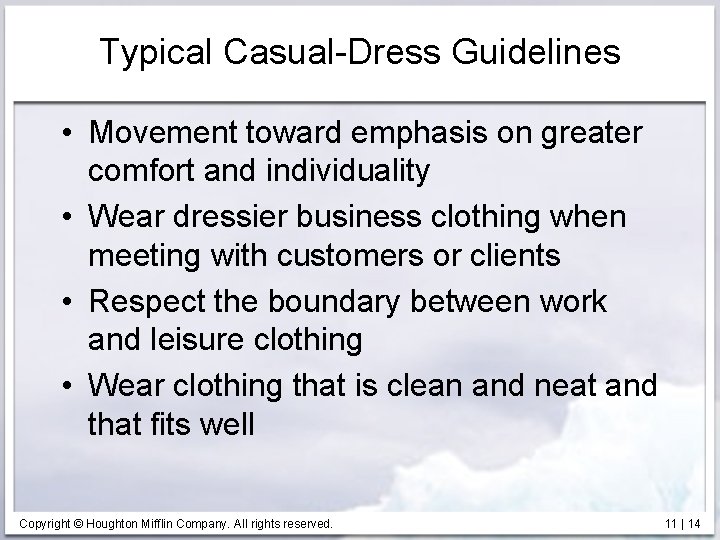 Typical Casual-Dress Guidelines

• Movement toward emphasis on greater comfort and individuality

• Wear dressier business clothing when meeting with customers or clients

• Respect the boundary between work and leisure clothing

• Wear clothing that is clean and neat and that fits well

Copyright © Houghton Mifflin Company. All rights reserved.

11 | 14